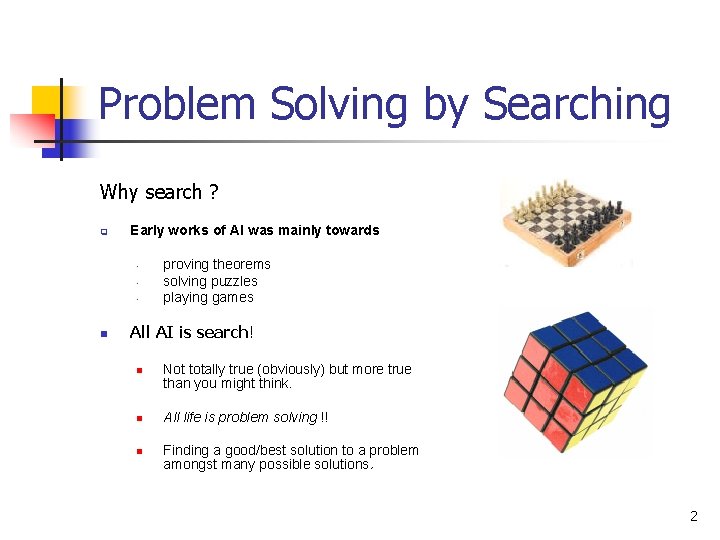 Problem Solving by Searching

Why search ?

Early works of AI was mainly towards

proving theorems
solving puzzles
playing games

All AI is search!

Not totally true (obviously) but more true than you might think.

All life is problem solving !!

Finding a good/best solution to a problem amongst many possible solutions.

2